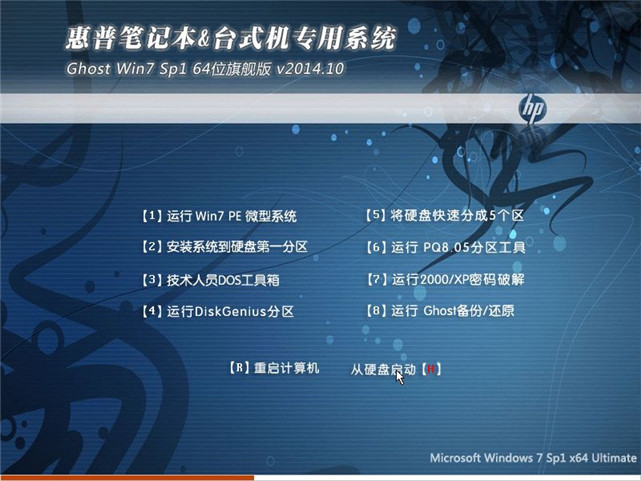 惠普笔记本&台式机专用系统

Ghost Win7 Sp1 64位旗舰版 v2014.10

hp

【1】运行 Win7 PE 微型系统

【2】安装系统到硬盘第一分区

【3】技术人员DOS工具箱

【4】运行DiskGenius分区

【5】将硬盘快速分成5个区

【6】运行 PQ8.05分区工具

【7】运行2000/XP密码破解

【8】运行 Ghost备份/还原

【R】重启计算机

从硬盘启动【H】

Microsoft Windows 7 Sp1 x64 Ultimate